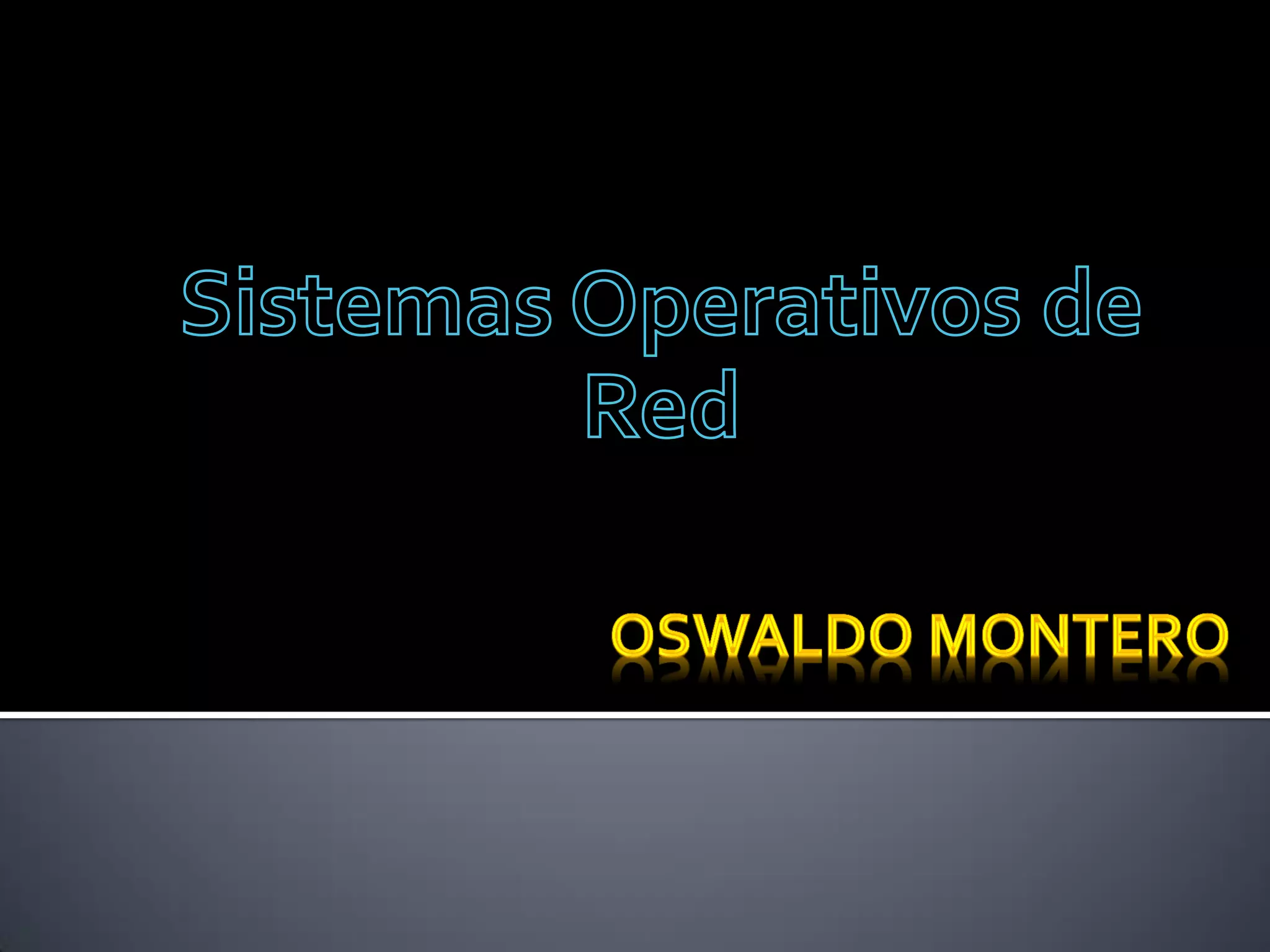 Sistemas Operativos de Red

OSWALDO MONTERO